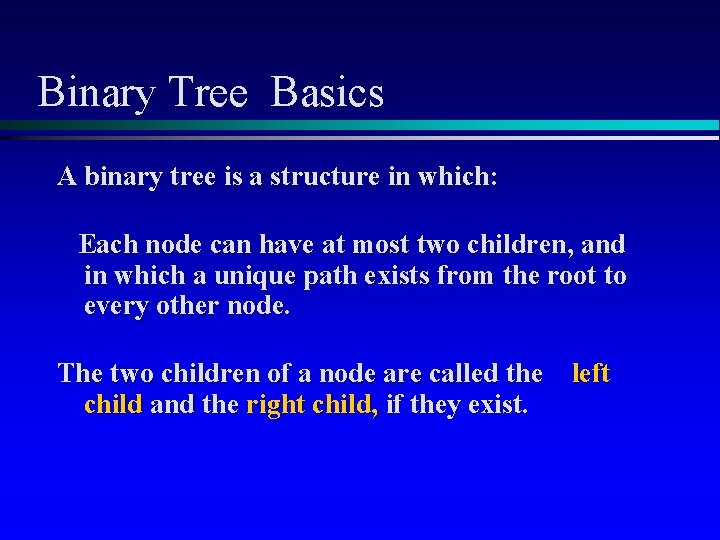 Binary Tree Basics

A binary tree is a structure in which:

Each node can have at most two children, and in which a unique path exists from the root to every other node.

The two children of a node are called the left child and the right child, if they exist.